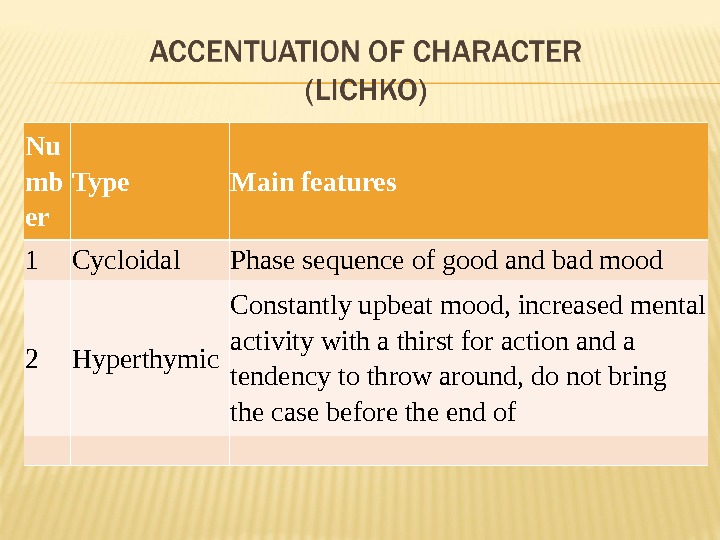 ACCENTUATION OF CHARACTER (LICHKO)

| Number | Type | Main features |
|---|---|---|
| 1 | Cycloidal | Phase sequence of good and bad mood |
| 2 | Hyperthymic | Constantly upbeat mood, increased mental activity with a thirst for action and a tendency to throw around, do not bring the case before the end of |
| | | |